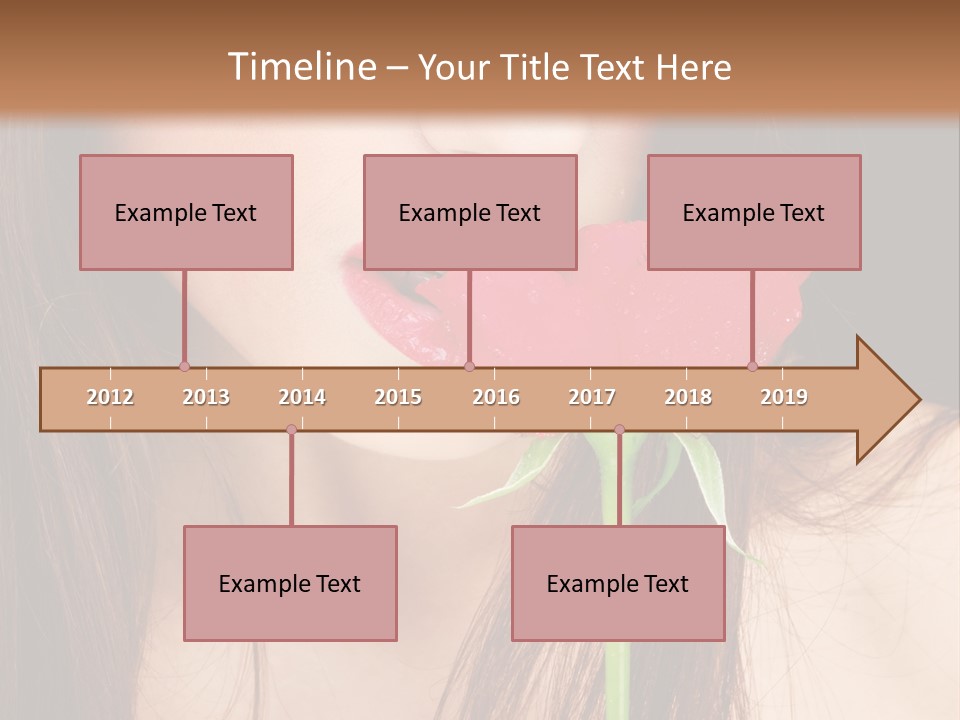 Timeline – Your Title Text Here

Example Text

Example Text

Example Text

2012 2013 2014 2015 2016 2017 2018 2019

Example Text

Example Text